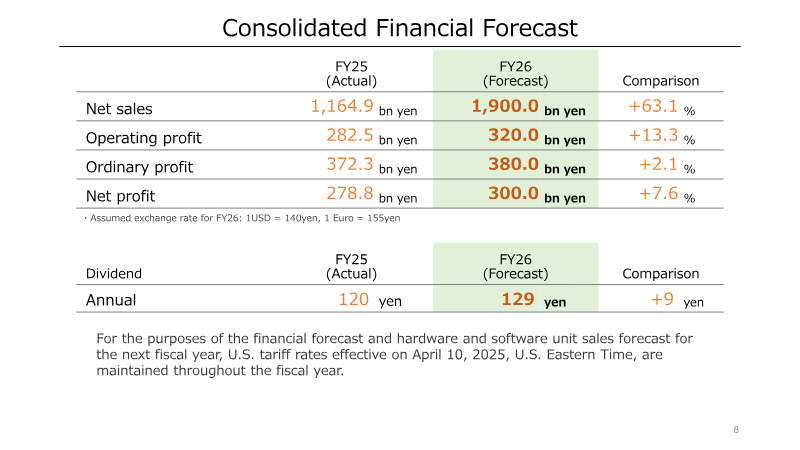 Consolidated Financial Forecast

|  | FY25 (Actual) | FY26 (Forecast) | Comparison |
|---|---|---|---|
| Net sales | 1,164.9 bn yen | 1,900.0 bn yen | +63.1 % |
| Operating profit | 282.5 bn yen | 320.0 bn yen | +13.3 % |
| Ordinary profit | 372.3 bn yen | 380.0 bn yen | +2.1 % |
| Net profit | 278.8 bn yen | 300.0 bn yen | +7.6 % |

・Assumed exchange rate for FY26: 1USD = 140yen, 1 Euro = 155yen

| Dividend | FY25 (Actual) | FY26 (Forecast) | Comparison |
|---|---|---|---|
| Annual | 120 yen | 129 yen | +9 yen |

For the purposes of the financial forecast and hardware and software unit sales forecast for the next fiscal year, U.S. tariff rates effective on April 10, 2025, U.S. Eastern Time, are maintained throughout the fiscal year.

8